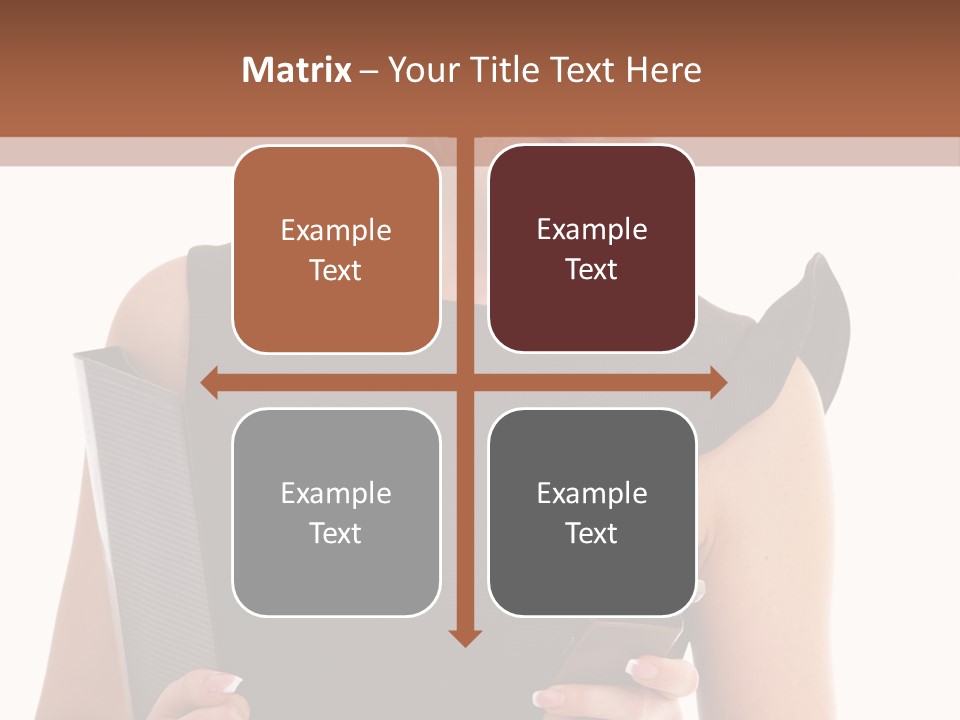 Matrix – Your Title Text Here

Example Text

Example Text

Example Text

Example Text